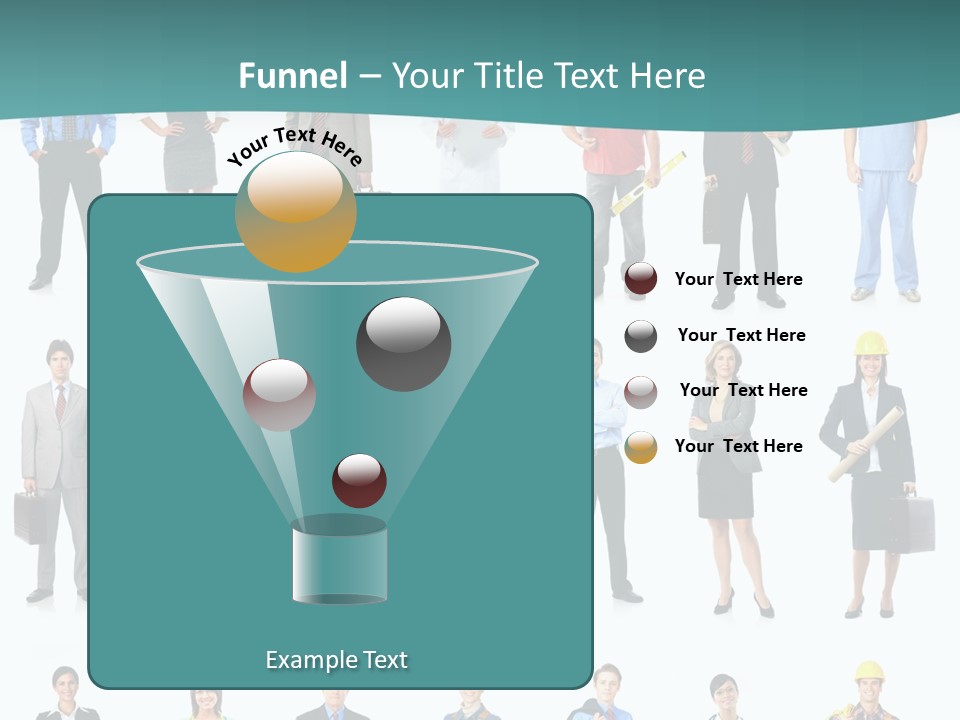 Funnel – Your Title Text Here

Your Text Here

Your Text Here

Your Text Here

Your Text Here

Your Text Here

Example Text